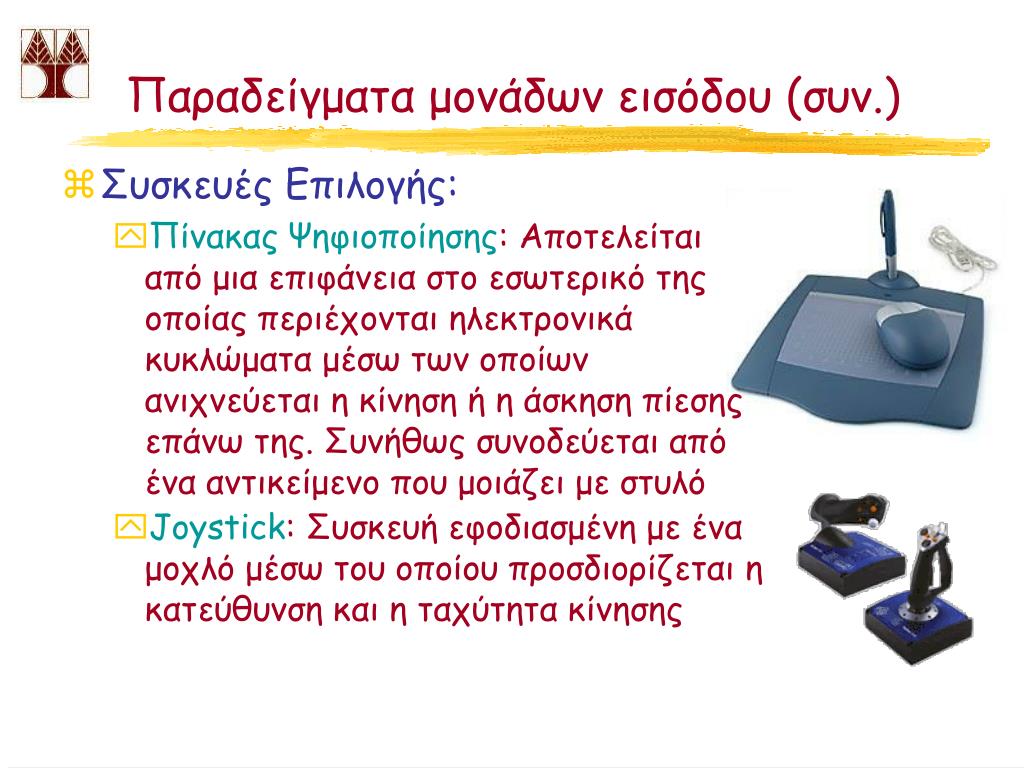 Παραδείγματα μονάδων εισόδου (συν.)

Συσκευές Επιλογής:

Πίνακας Ψηφιοποίησης: Αποτελείται από μια επιφάνεια στο εσωτερικό της οποίας περιέχονται ηλεκτρονικά κυκλώματα μέσω των οποίων ανιχνεύεται η κίνηση ή η άσκηση πίεσης επάνω της. Συνήθως συνοδεύεται από ένα αντικείμενο που μοιάζει με στυλό

Joystick: Συσκευή εφοδιασμένη με ένα μοχλό μέσω του οποίου προσδιορίζεται η κατεύθυνση και η ταχύτητα κίνησης